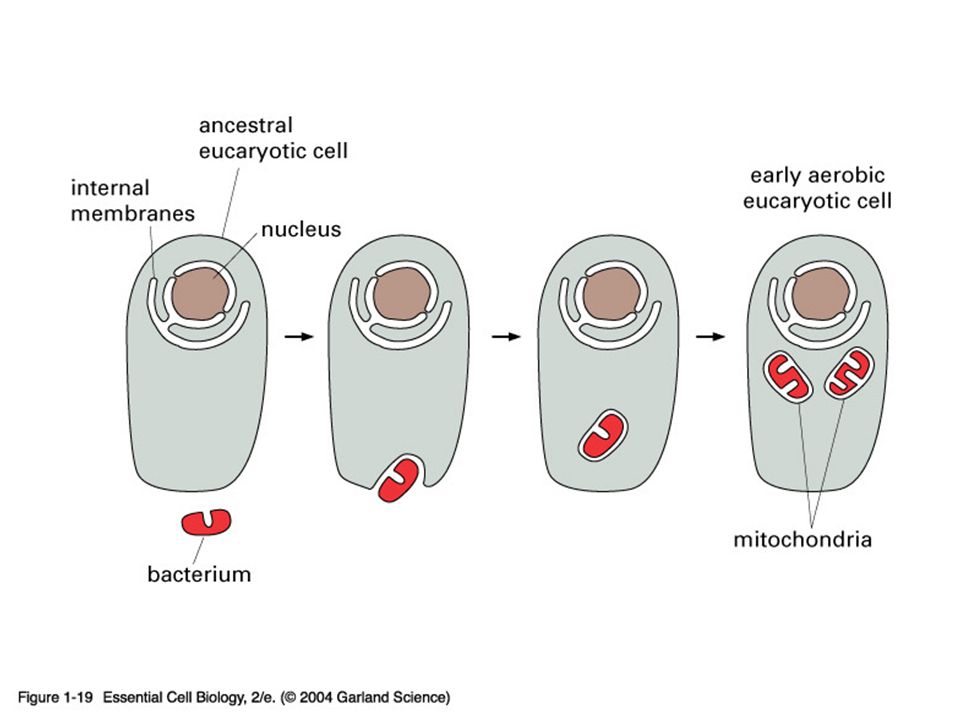 ancestral eucaryotic cell

internal membranes

nucleus

early aerobic eucaryotic cell

bacterium

mitochondria

Figure 1-19 Essential Cell Biology, 2/e. (© 2004 Garland Science)